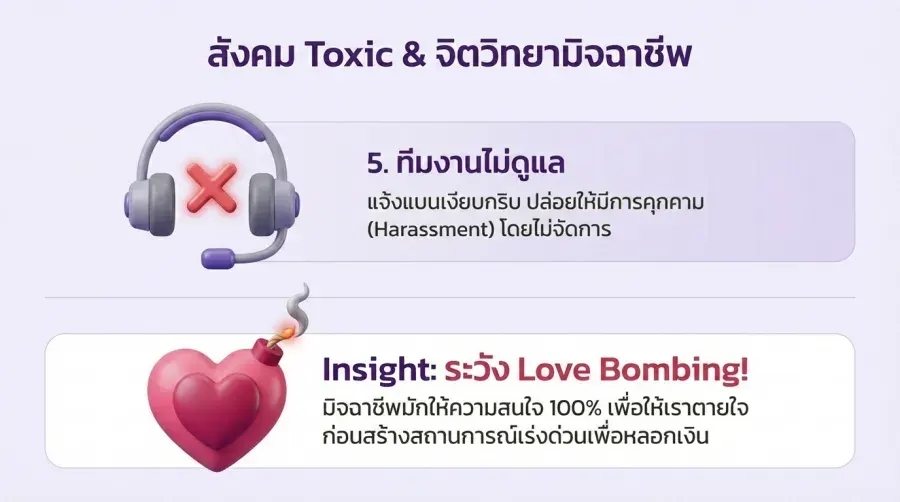 สังคม Toxic & จิตวิทยามิจฉาชีพ

5. ทีมงานไม่ดูแล
แจ้งแบนเงียบกริบ ปล่อยให้มีการคุกคาม (Harassment) โดยไม่จัดการ

Insight: ระวัง Love Bombing!
มิจฉาชีพมักให้ความสนใจ 100% เพื่อให้เราตายใจ ก่อนสร้างสถานการณ์เร่งด่วนเพื่อหลอกเงิน